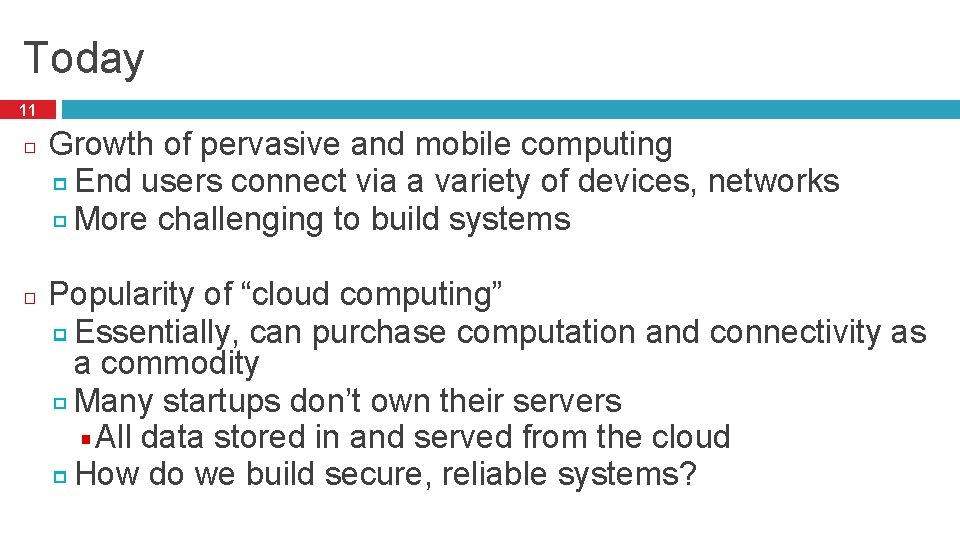 Today

11

Growth of pervasive and mobile computing

End users connect via a variety of devices, networks

More challenging to build systems

Popularity of “cloud computing”

Essentially, can purchase computation and connectivity as a commodity

Many startups don’t own their servers

All data stored in and served from the cloud

How do we build secure, reliable systems?